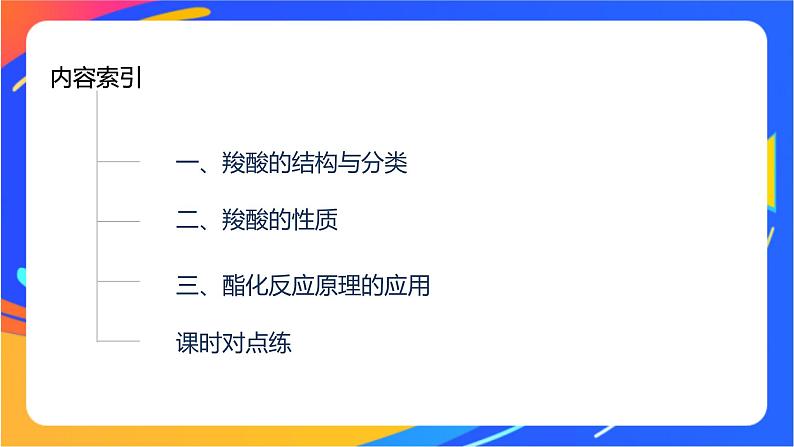 内容索引

一、羧酸的结构与分类

二、羧酸的性质

三、酯化反应原理的应用

课时对点练